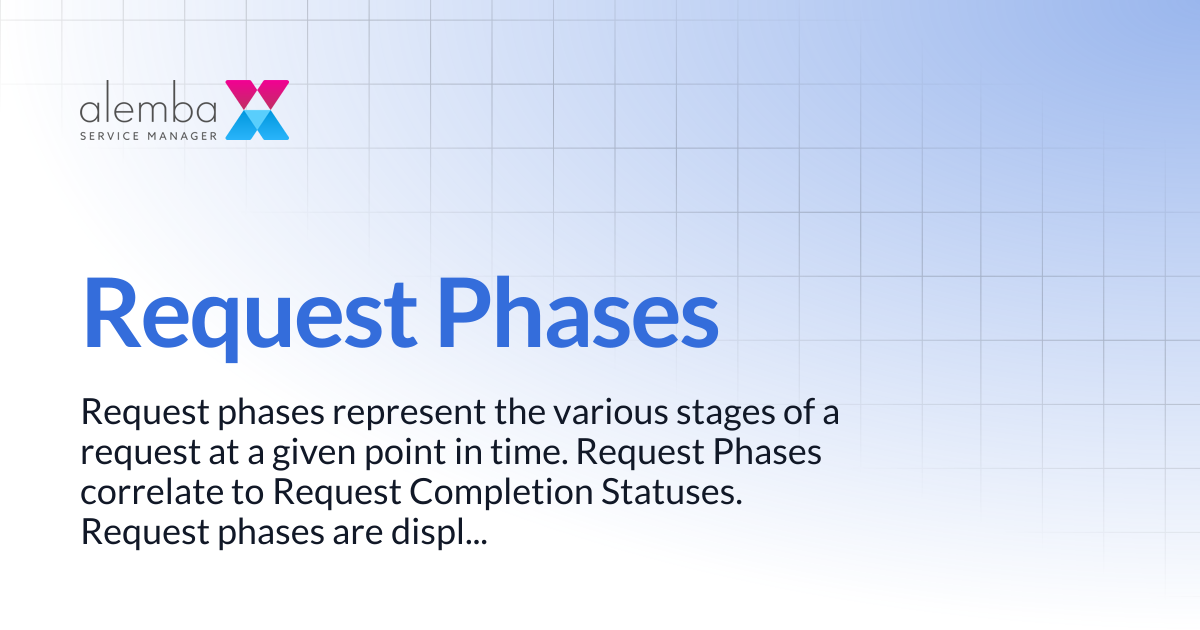 alemba
SERVICE MANAGER

Request Phases

Request phases represent the various stages of a request at a given point in time. Request Phases correlate to Request Completion Statuses. Request phases are displ...